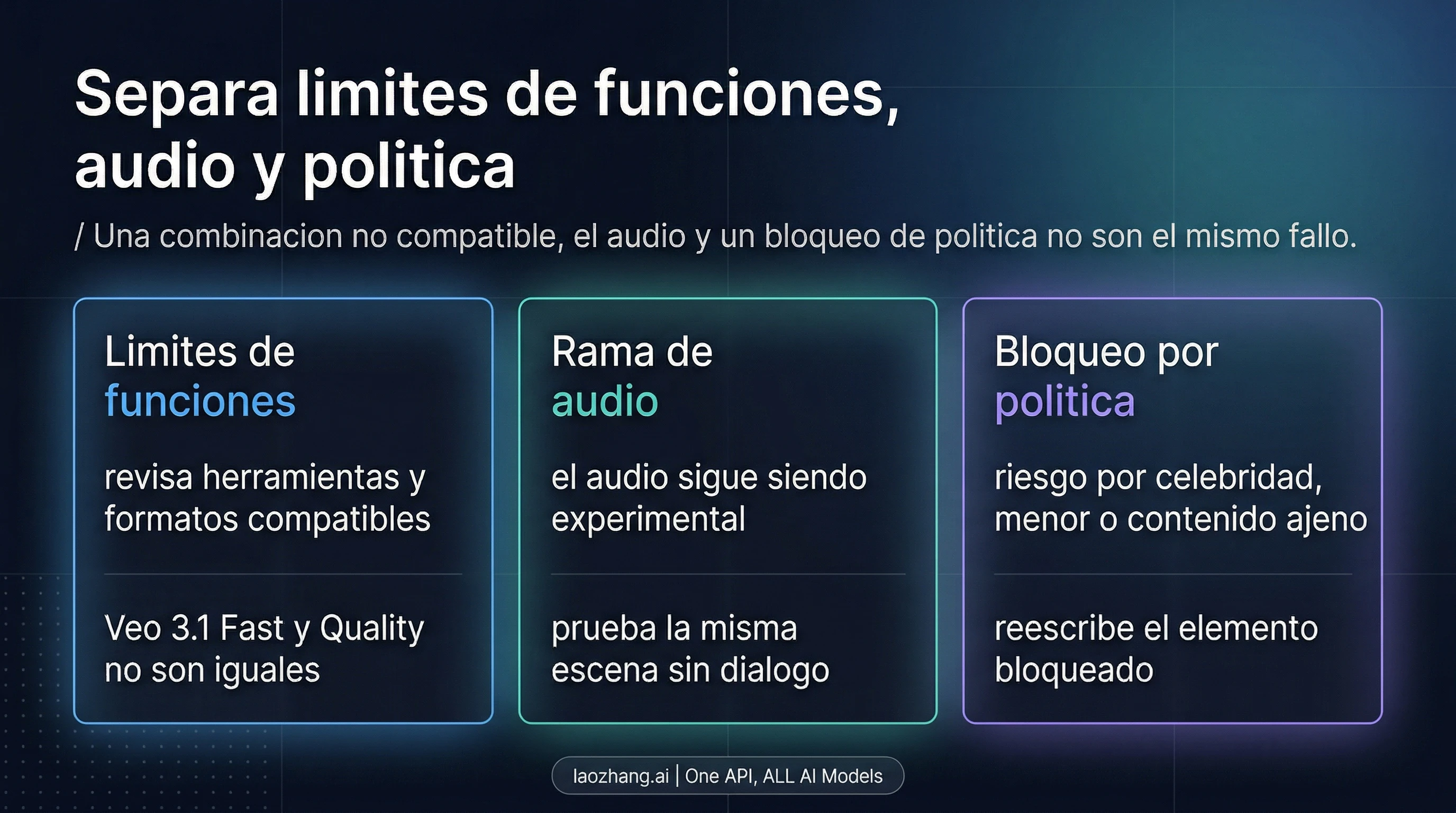 Separa limites de funciones, audio y politica

/ Una combinacion no compatible, el audio y un bloqueo de politica no son el mismo fallo.

Limites de funciones

revisa herramientas y formatos compatibles

Veo 3.1 Fast y Quality no son iguales

Rama de audio

el audio sigue siendo experimental

prueba la misma escena sin dialogo

Bloqueo por politica

riesgo por celebridad, menor o contenido ajeno

reescribe el elemento bloqueado

laozhang.ai | One API, ALL AI Models